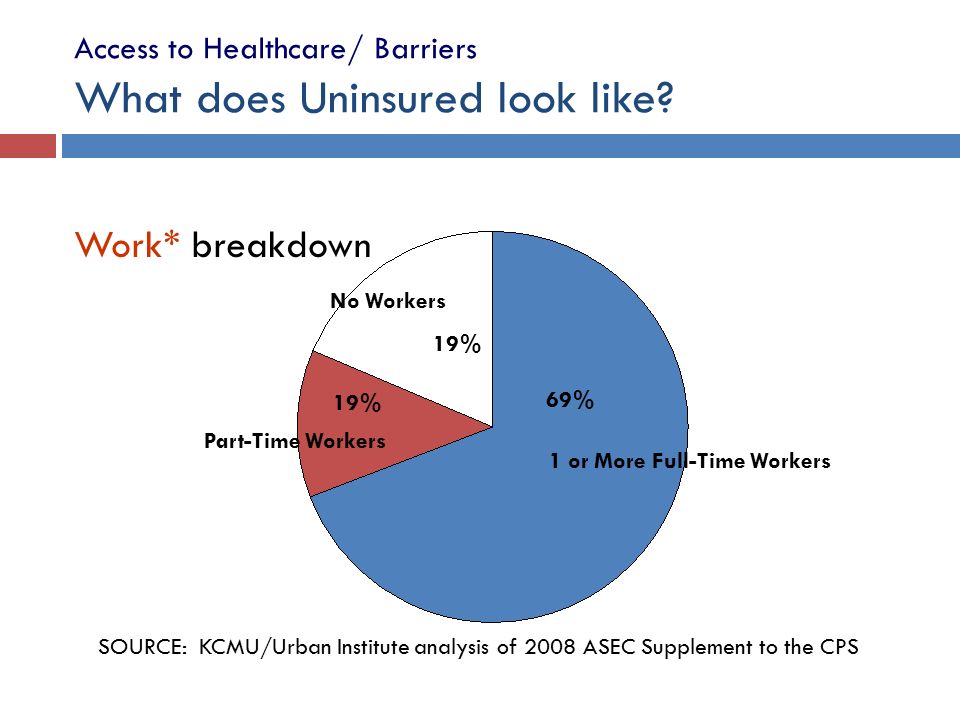 Access to Healthcare/ Barriers
What does Uninsured look like?

Work* breakdown

No Workers
19%
19%
Part-Time Workers
69%
1 or More Full-Time Workers

SOURCE: KCMU/Urban Institute analysis of 2008 ASEC Supplement to the CPS